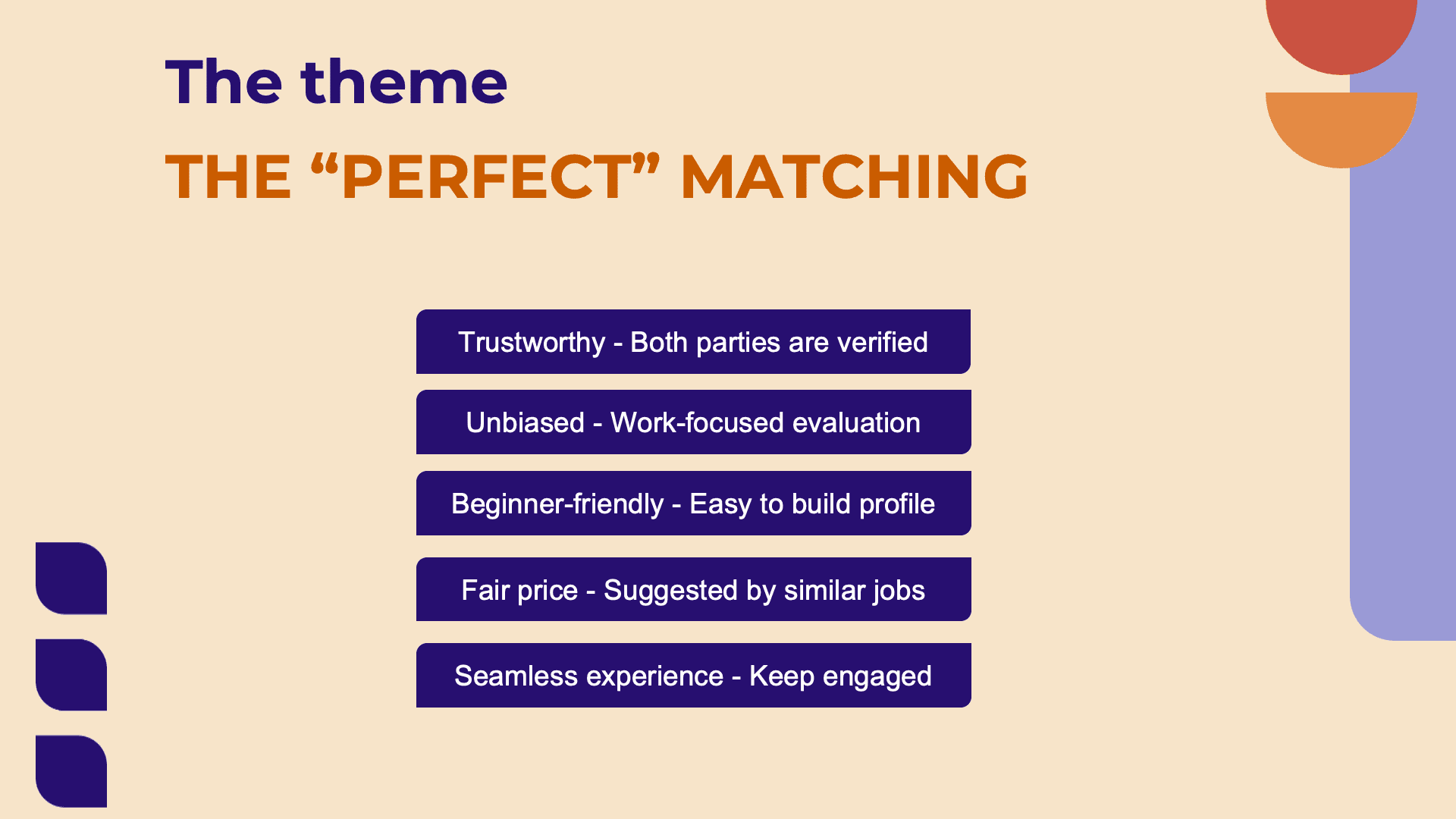 The theme

THE “PERFECT” MATCHING

Trustworthy - Both parties are verified

Unbiased - Work-focused evaluation

Beginner-friendly - Easy to build profile

Fair price - Suggested by similar jobs

Seamless experience - Keep engaged